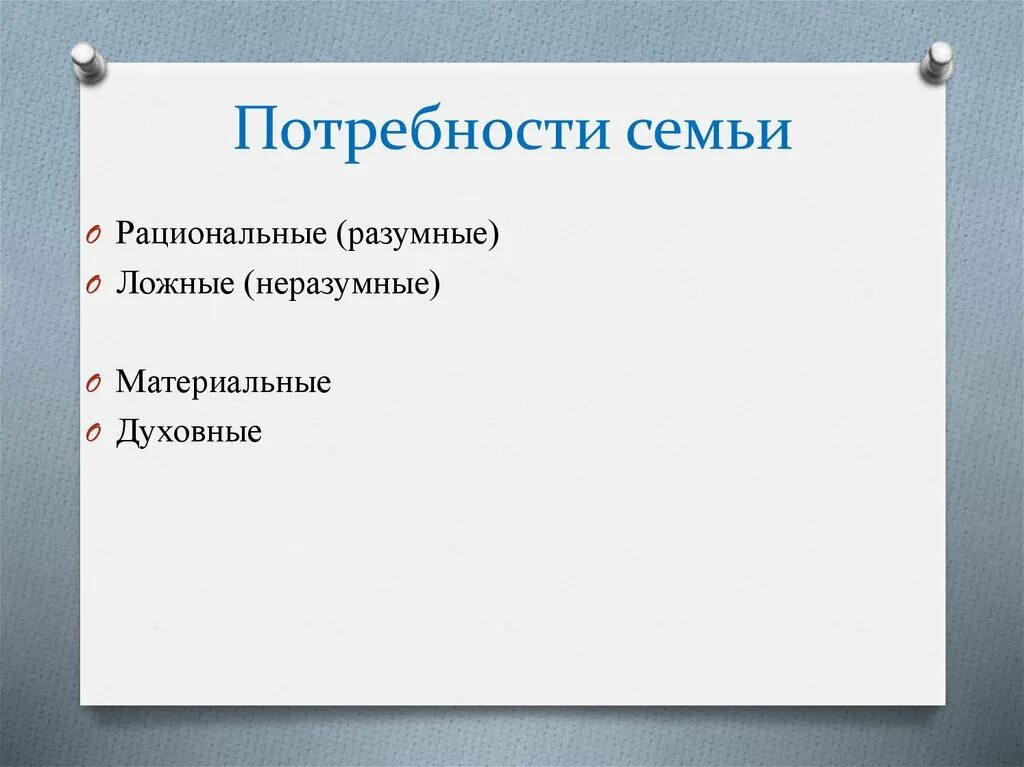 Потребности семьи

Рациональные (разумные)
Ложные (неразумные)

Материальные
Духовные